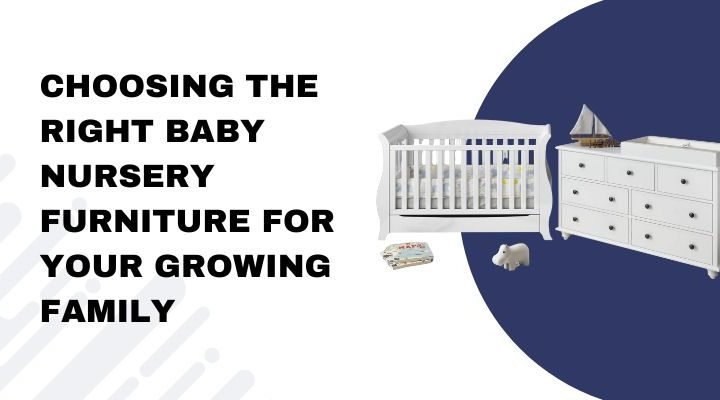 CHOOSING THE RIGHT BABY NURSERY FURNITURE FOR YOUR GROWING FAMILY

MAPS